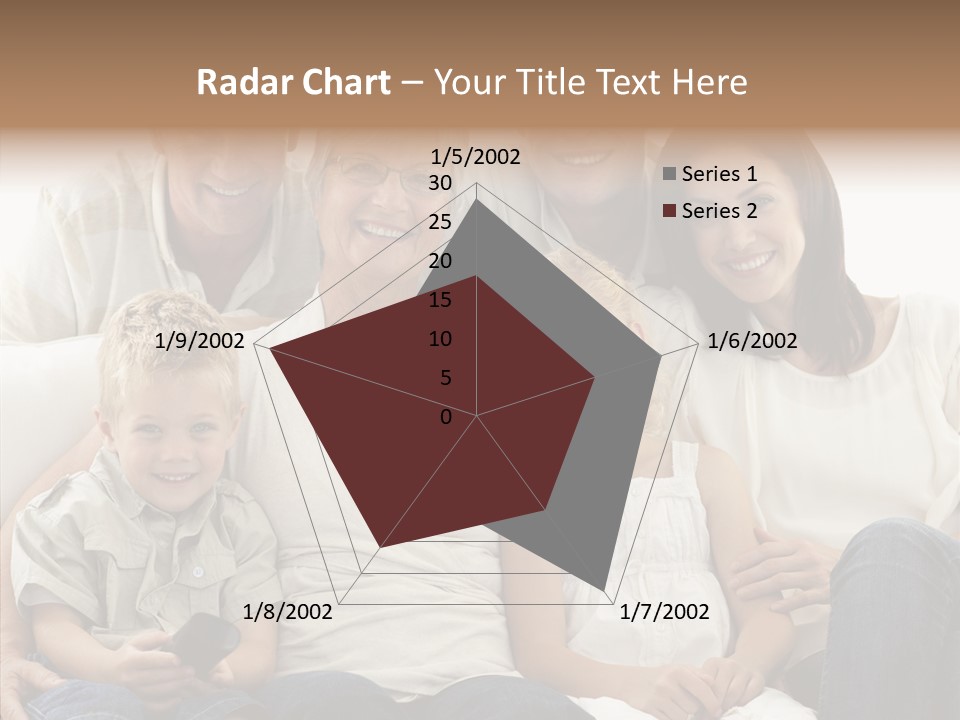 Radar Chart – Your Title Text Here

1/5/2002
30
25
20
15
10
5
0
1/6/2002
1/7/2002
1/8/2002
1/9/2002

Series 1
Series 2